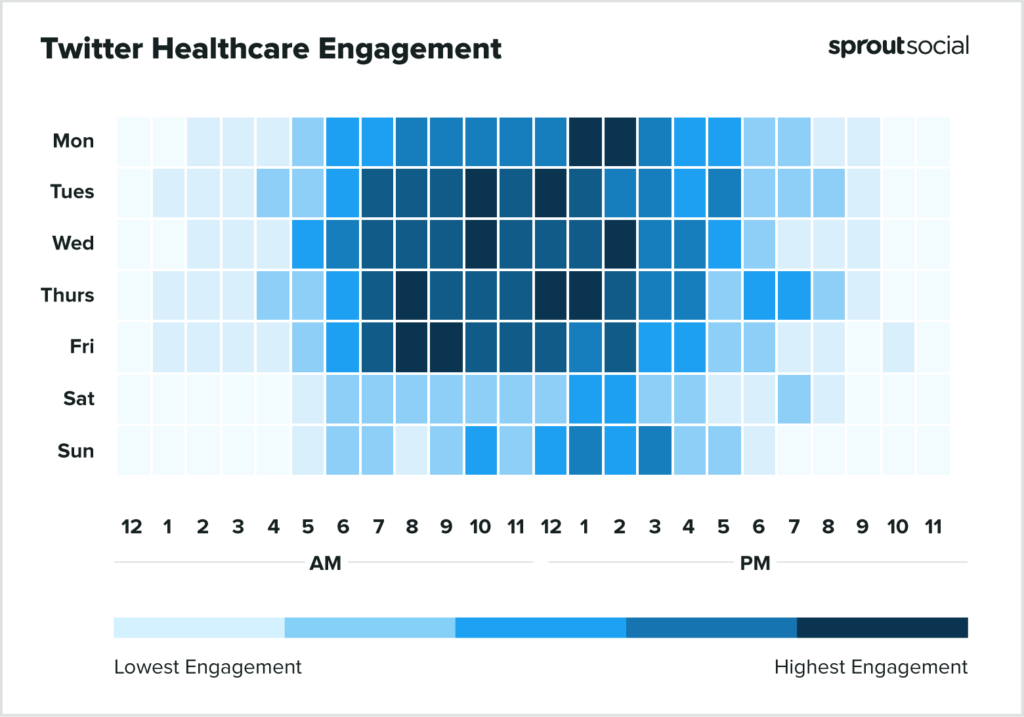 Twitter Healthcare Engagement

sproutsocial

Mon
Tues
Wed
Thurs
Fri
Sat
Sun

12 1 2 3 4 5 6 7 8 9 10 11 12 1 2 3 4 5 6 7 8 9 10 11

AM

PM

Lowest Engagement

Highest Engagement